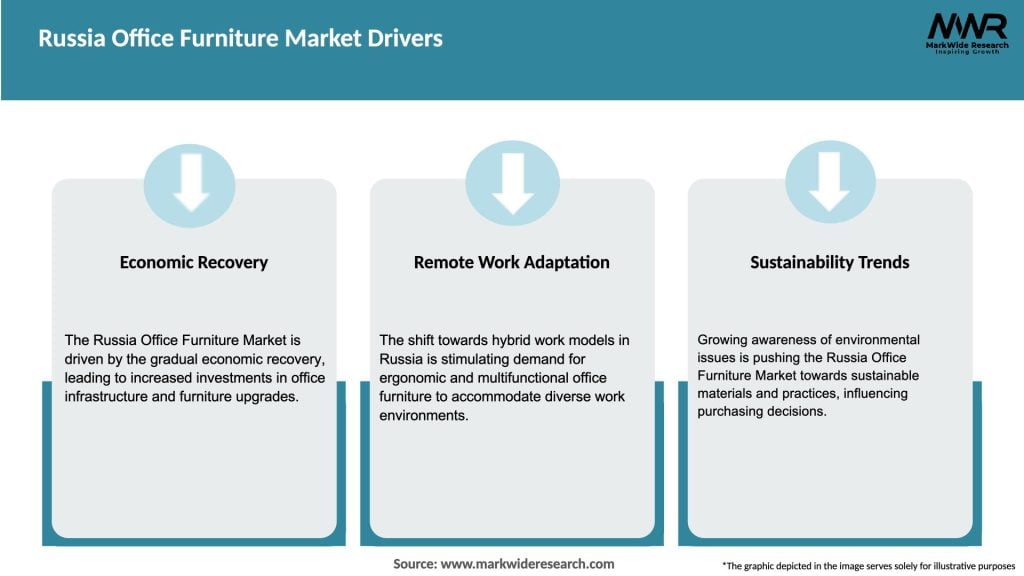 Russia Office Furniture Market Drivers

MWR
MarkWide Research
Inspiring Growth

Economic Recovery

The Russia Office Furniture Market is driven by the gradual economic recovery, leading to increased investments in office infrastructure and furniture upgrades.

Remote Work Adaptation

The shift towards hybrid work models in Russia is stimulating demand for ergonomic and multifunctional office furniture to accommodate diverse work environments.

Sustainability Trends

Growing awareness of environmental issues is pushing the Russia Office Furniture Market towards sustainable materials and practices, influencing purchasing decisions.

Source: www.markwideresearch.com

*The graphic depicted in the image serves solely for illustrative purposes